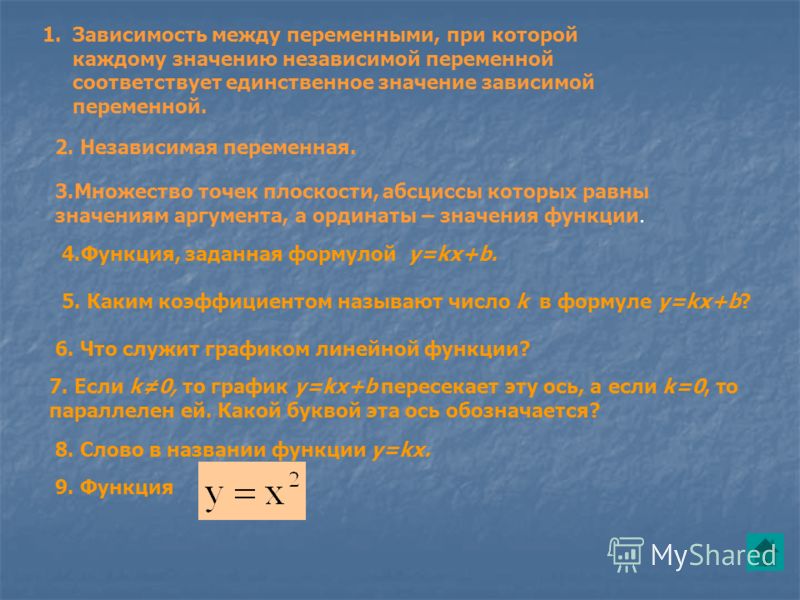 1. Зависимость между переменными, при которой каждому значению независимой переменной соответствует единственное значение зависимой переменной.

2. Независимая переменная.

3.Множество точек плоскости, абсциссы которых равны значениям аргумента, а ординаты – значения функции.

4.Функция, заданная формулой $y=kx+b$.

5. Каким коэффициентом называют число $k$ в формуле $y=kx+b$?

6. Что служит графиком линейной функции?

7. Если $k≠0$, то график $y=kx+b$ пересекает эту ось, а если $k=0$, то параллелен ей. Какой буквой эта ось обозначается?

8. Слово в названии функции $y=kx$.

9. Функция $y = x^2$

MyShared